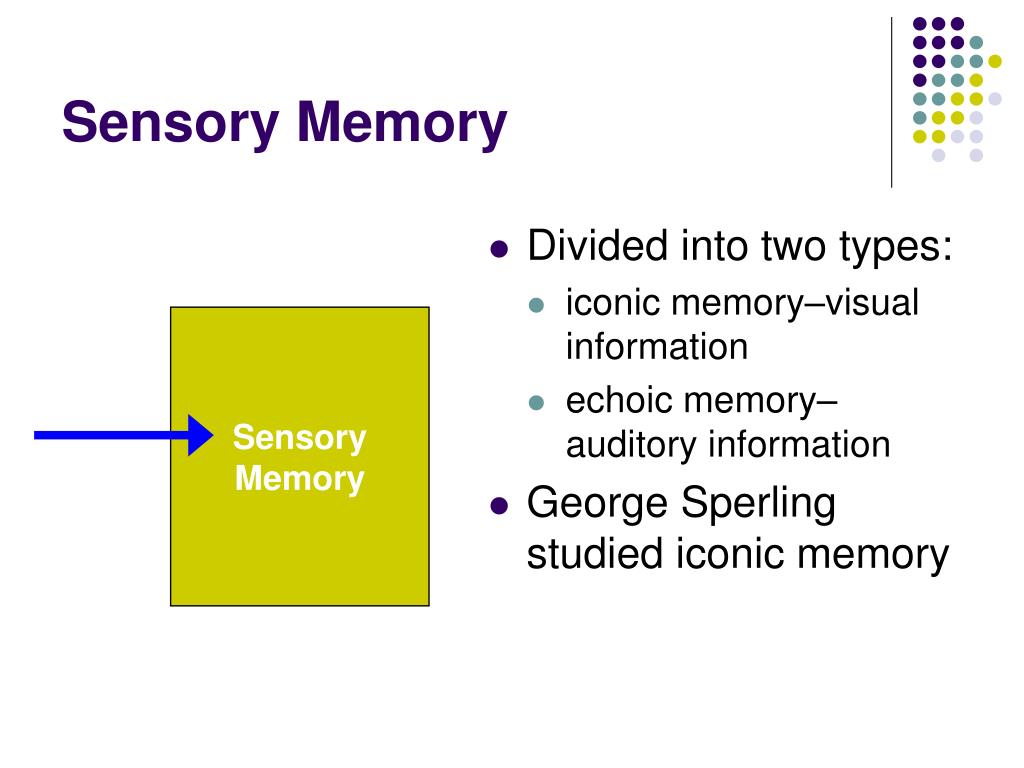 Sensory Memory

Sensory Memory

- Divided into two types:
  - iconic memory–visual information
  - echoic memory–auditory information
- George Sperling studied iconic memory